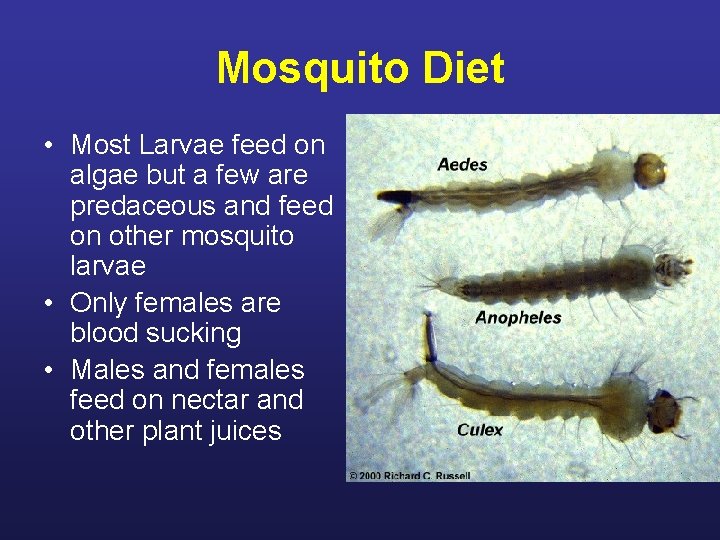 Mosquito Diet

• Most Larvae feed on algae but a few are predaceous and feed on other mosquito larvae
• Only females are blood sucking
• Males and females feed on nectar and other plant juices

Aedes

Anopheles

Culex

© 2000 Richard C. Russell